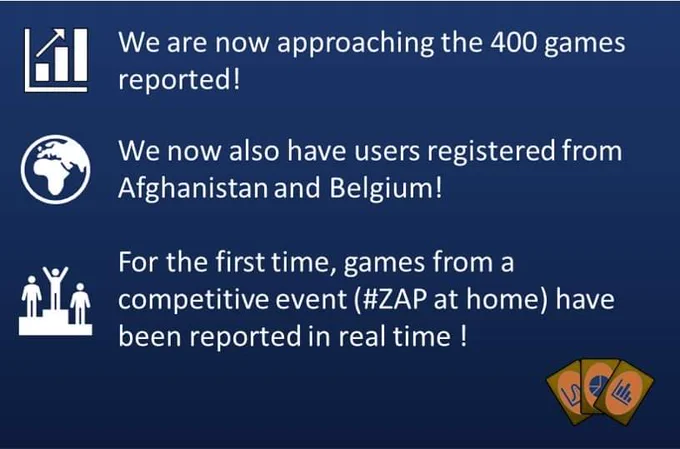 We are now approaching the 400 games reported!

We now also have users registered from Afghanistan and Belgium!

For the first time, games from a competitive event (#ZAP at home) have been reported in real time !